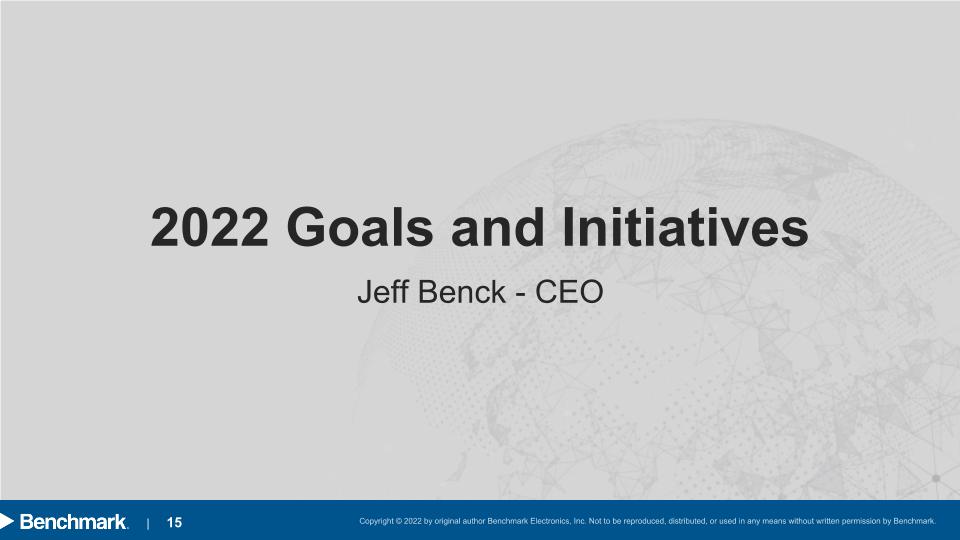 2022 Goals and Initiatives

Jeff Benck - CEO

Benchmark. | 15

Copyright © 2022 by original author Benchmark Electronics, Inc. Not to be reproduced, distributed, or used in any means without written permission by Benchmark.